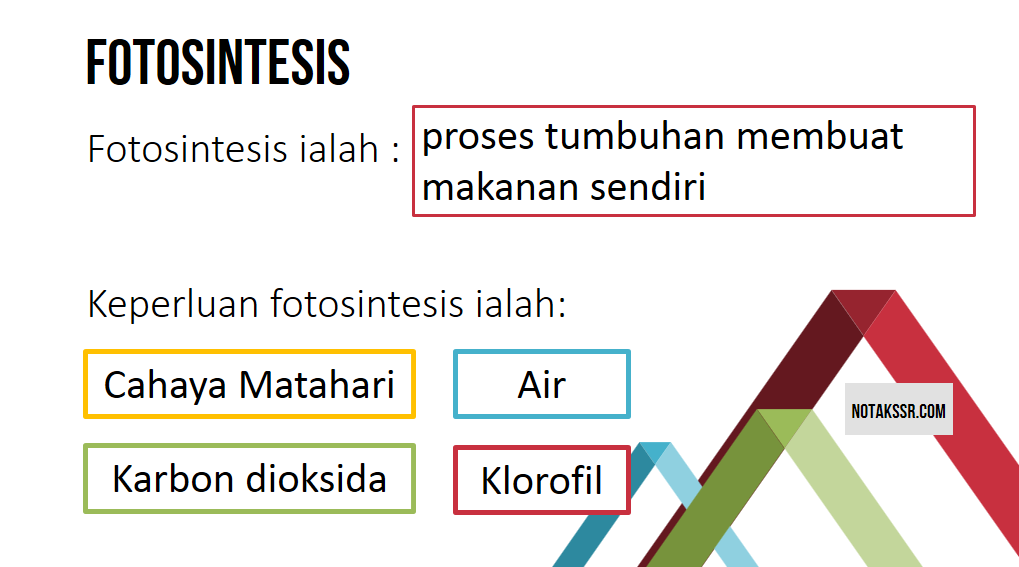 FOTOSINTESIS

Fotosintesis ialah : proses tumbuhan membuat makanan sendiri

Keperluan fotosintesis ialah:

Cahaya Matahari

Air

Karbon dioksida

Klorofil

NOTAKSSR.COM